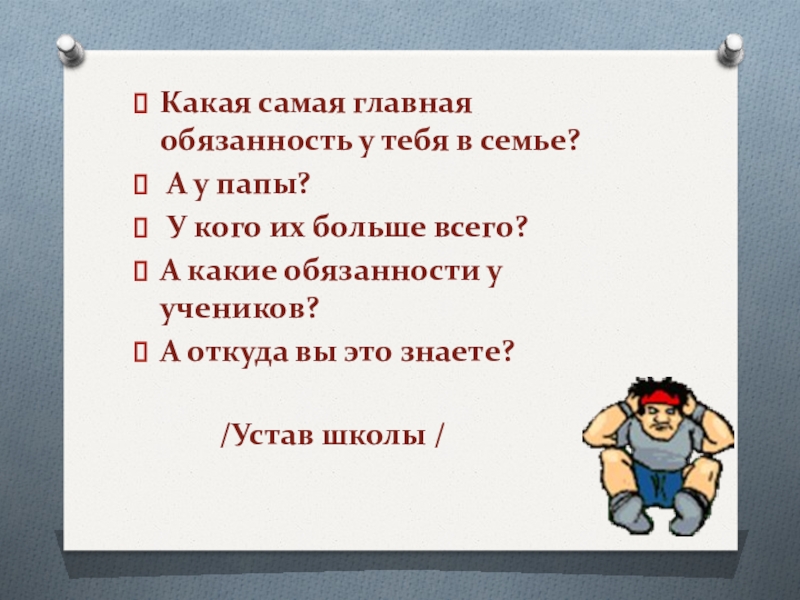 Какая самая главная обязанность у тебя в семье?

А у папы?

У кого их больше всего?

А какие обязанности у учеников?

А откуда вы это знаете?

/Устав школы /